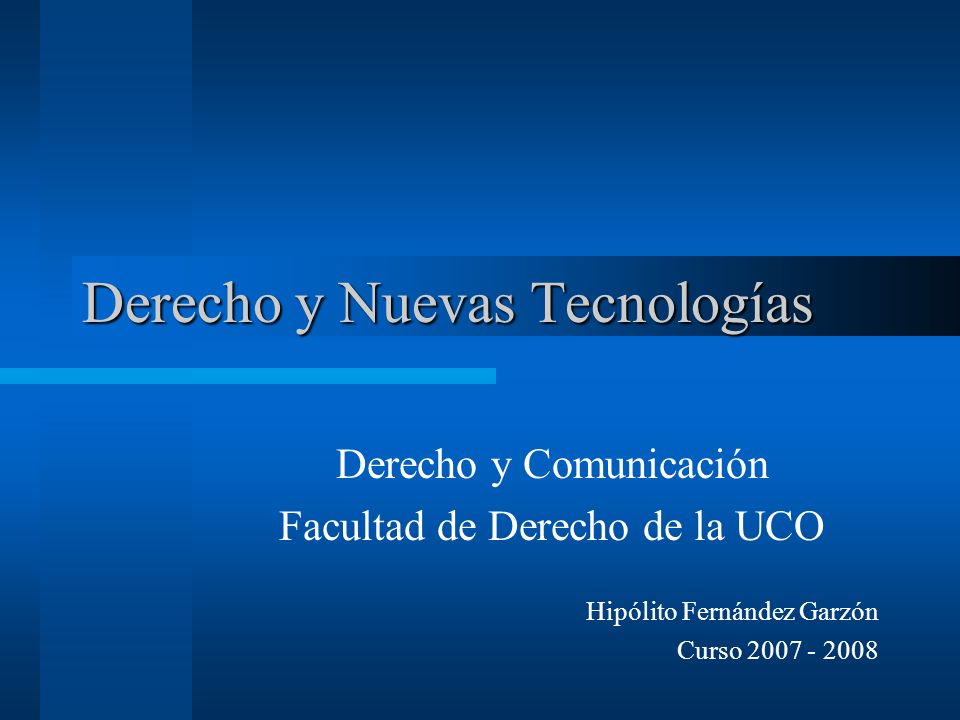 Derecho y Nuevas Tecnologías

Derecho y Comunicación
Facultad de Derecho de la UCO

Hipólito Fernández Garzón
Curso 2007 - 2008